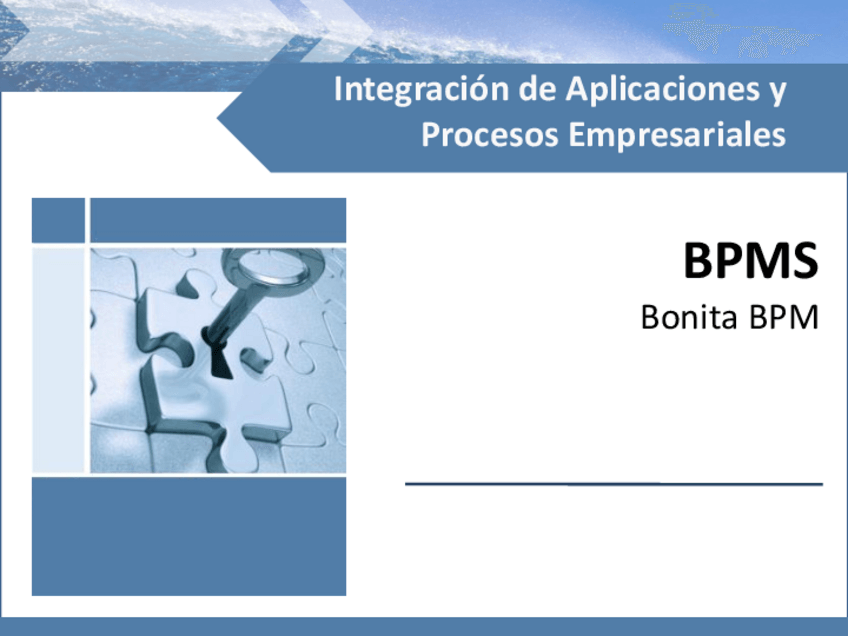 Integración de Aplicaciones y Procesos Empresariales

BPMS
Bonita BPM